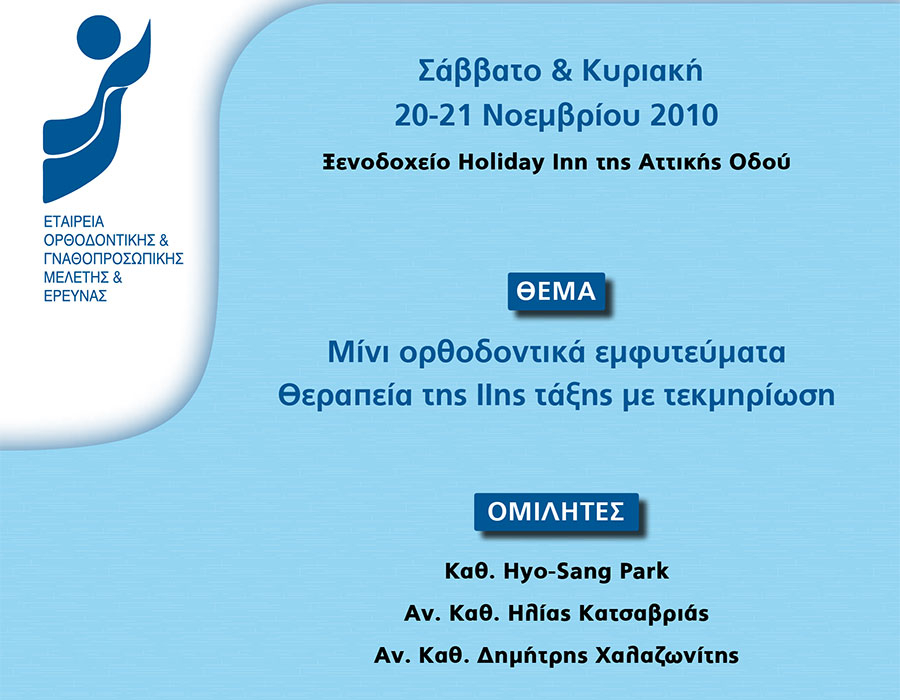 ΕΤΑΙΡΕΙΑ ΟΡΘΟΔΟΝΤΙΚΗΣ & ΓΝΑΘΟΠΡΟΣΩΠΙΚΗΣ ΜΕΛΕΤΗΣ & ΕΡΕΥΝΑΣ

Σάββατο & Κυριακή
20-21 Νοεμβρίου 2010

Ξενοδοχείο Holiday Inn της Αττικής Οδού

ΘΕΜΑ

Μίνι ορθοδοντικά εμφυτεύματα
Θεραπεία της IIης τάξης με τεκμηρίωση

ΟΜΙΛΗΤΕΣ

Καθ. Hyo-Sang Park

Αν. Καθ. Ηλίας Κατσαβριάς

Αν. Καθ. Δημήτρης Χαλαζωνίτης